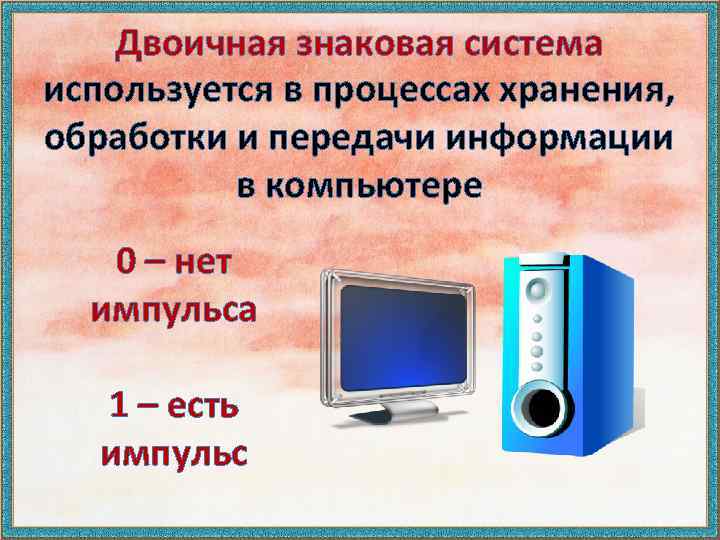 Двоичная знаковая система используется в процессах хранения, обработки и передачи информации в компьютере

0 – нет импульса

1 – есть импульс